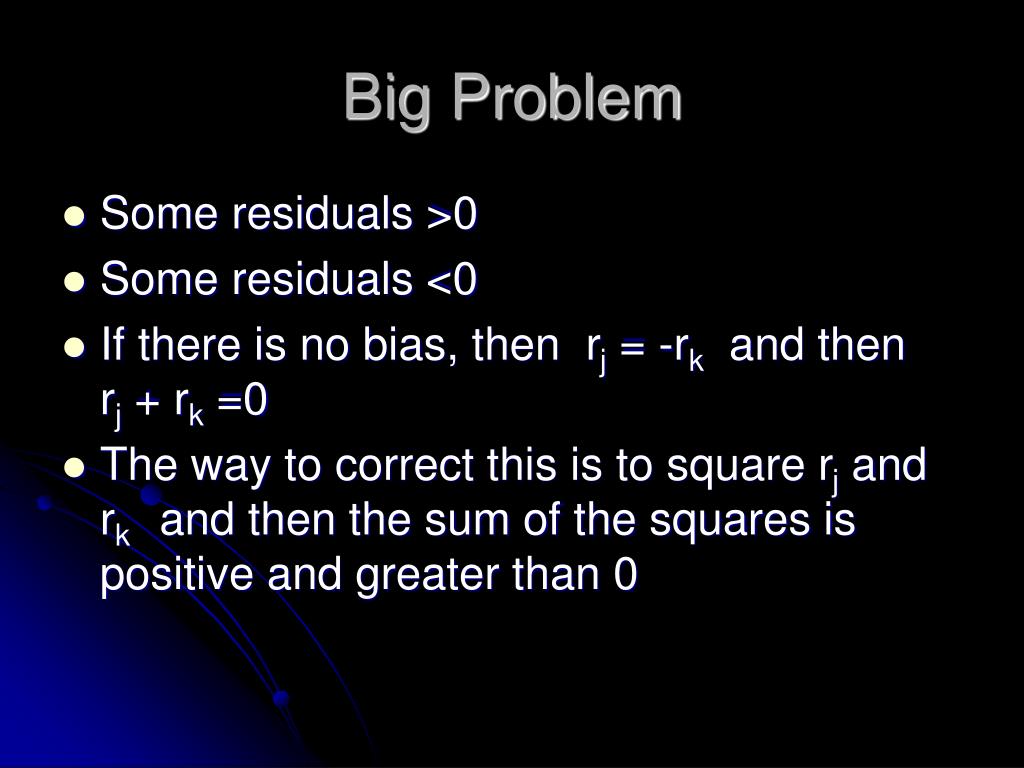 Big Problem

- Some residuals >0
- Some residuals <0
- If there is no bias, then $r_j = -r_k$ and then $r_j + r_k = 0$
- The way to correct this is to square $r_j$ and $r_k$ and then the sum of the squares is positive and greater than 0